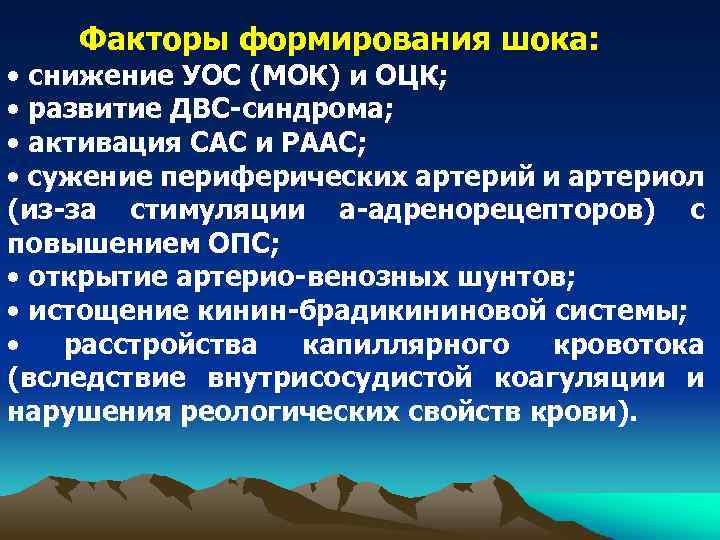 Факторы формирования шока:

• снижение УОС (МОК) и ОЦК;

• развитие ДВС-синдрома;

• активация САС и РААС;

• сужение периферических артерий и артериол (из-за стимуляции а-адренорецепторов) с повышением ОПС;

• открытие артерио-венозных шунтов;

• истощение кинин-брадикининовой системы;

• расстройства капиллярного кровотока (вследствие внутрисосудистой коагуляции и нарушения реологических свойств крови).